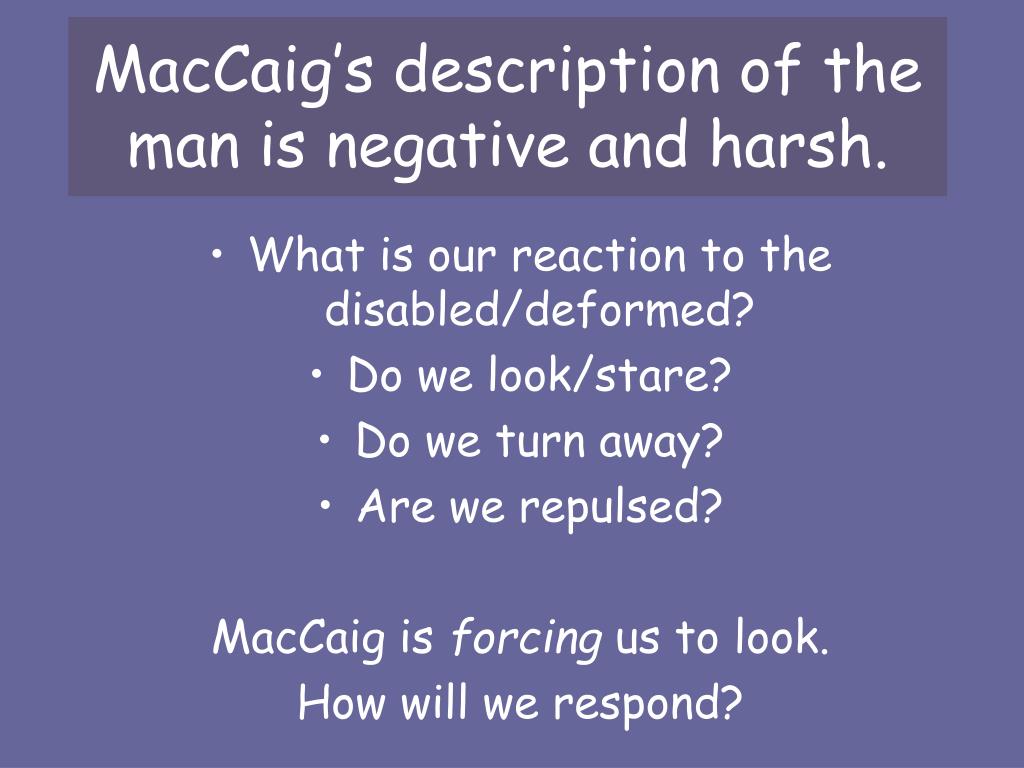 MacCaig's description of the man is negative and harsh.

• What is our reaction to the disabled/deformed?
• Do we look/stare?
• Do we turn away?
• Are we repulsed?

MacCaig is forcing us to look.
How will we respond?